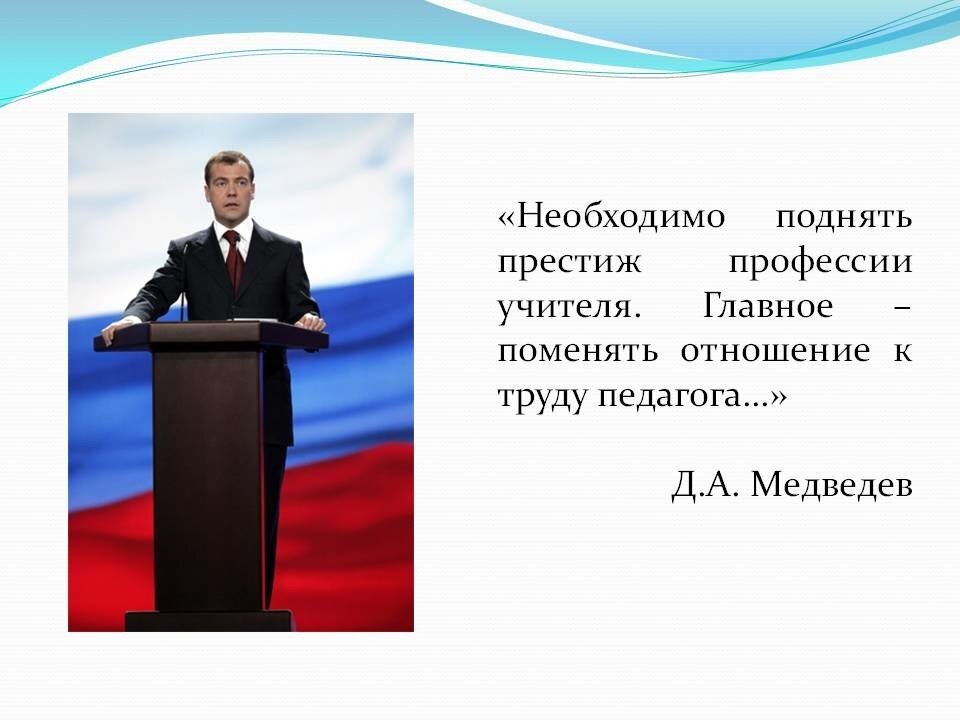 «Необходимо поднять престиж профессии учителя. Главное – поменять отношение к труду педагога…»

Д.А. Медведев